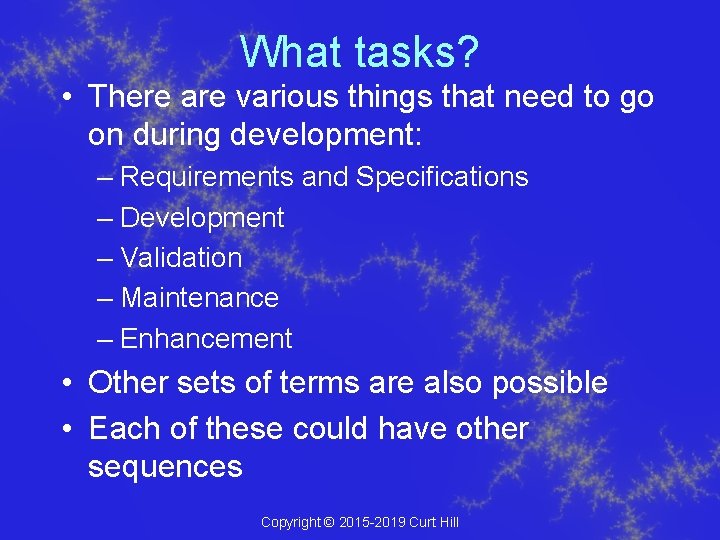 What tasks?

• There are various things that need to go on during development:
– Requirements and Specifications
– Development
– Validation
– Maintenance
– Enhancement
• Other sets of terms are also possible
• Each of these could have other sequences

Copyright © 2015-2019 Curt Hill